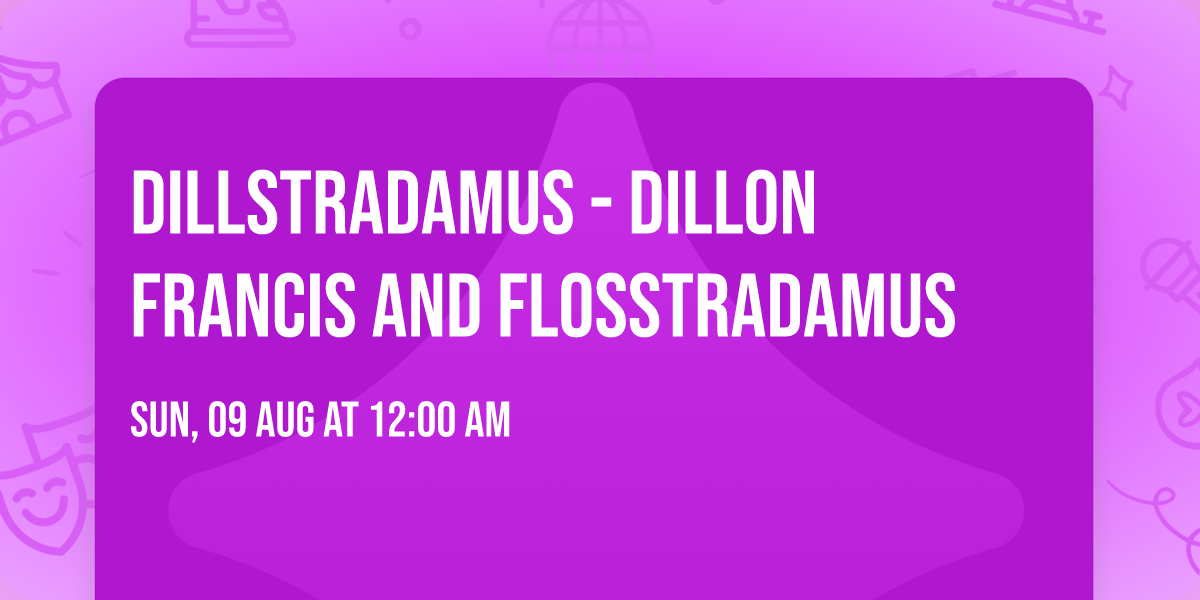 DILLSTRADAMUS - DILLON FRANCIS AND FLOSSTRADAMUS

SUN, 09 AUG AT 12:00 AM